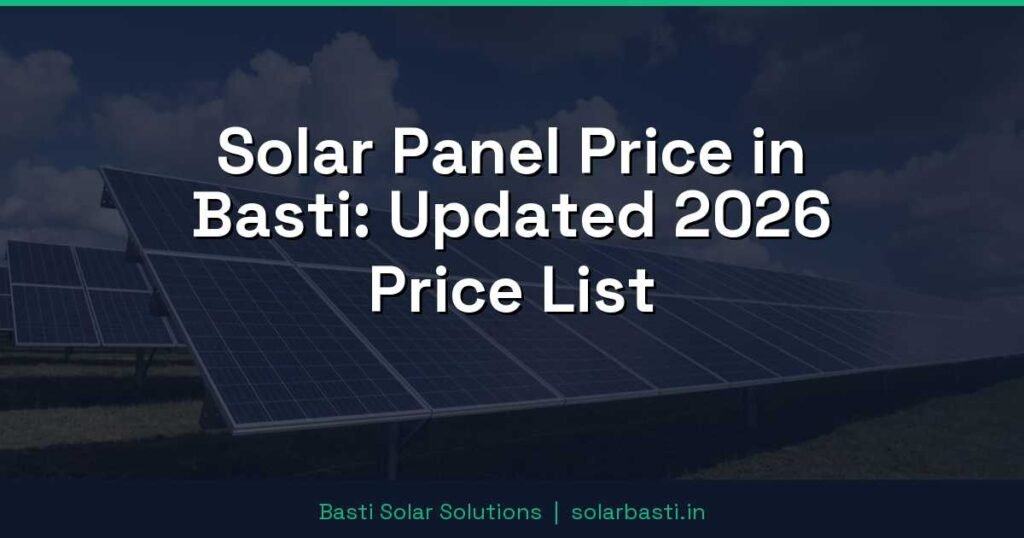 Solar Panel Price in Basti: Updated 2026 Price List

Basti Solar Solutions | solarbasti.in